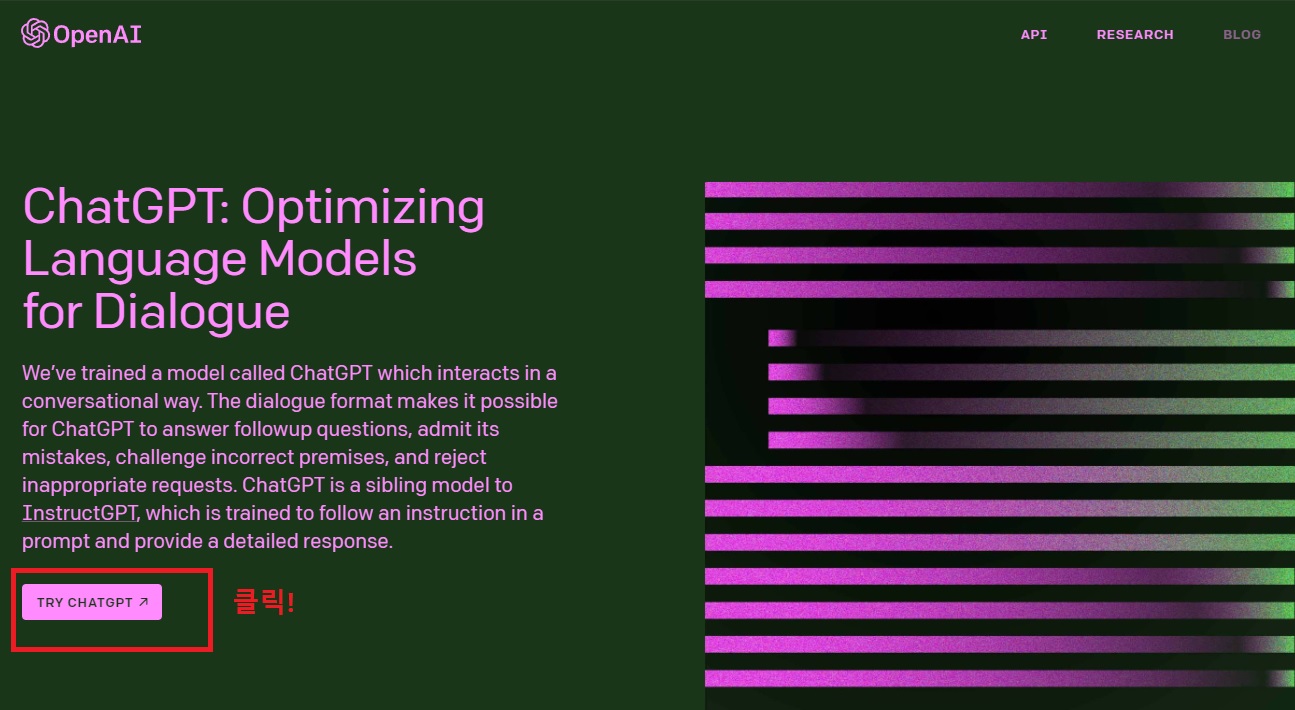 OpenAI

API RESEARCH BLOG

ChatGPT: Optimizing Language Models for Dialogue

We've trained a model called ChatGPT which interacts in a conversational way. The dialogue format makes it possible for ChatGPT to answer followup questions, admit its mistakes, challenge incorrect premises, and reject inappropriate requests. ChatGPT is a sibling model to InstructGPT, which is trained to follow an instruction in a prompt and provide a detailed response.

TRY CHATGPT ↗

클릭!